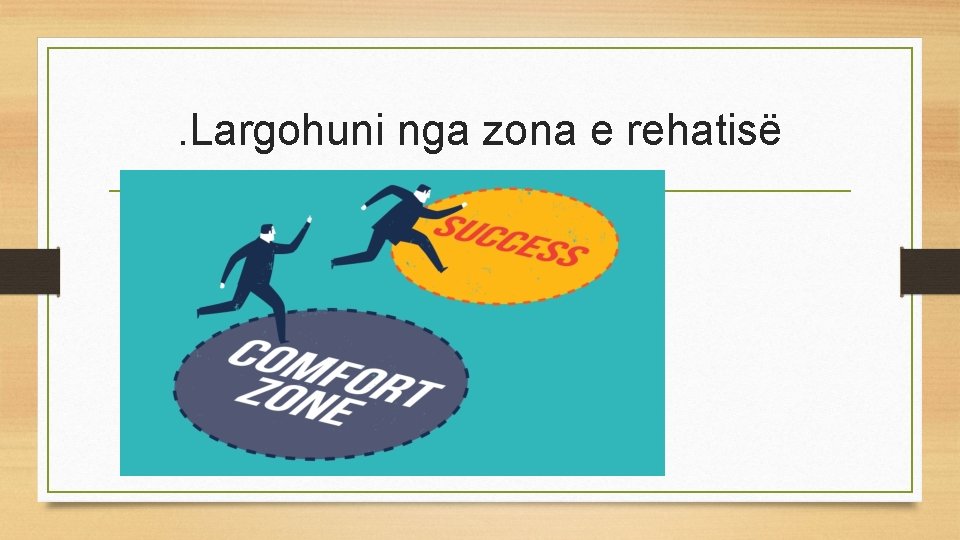 .Largohuni nga zona e rehatisë

SUCCESS

COMFORT ZONE